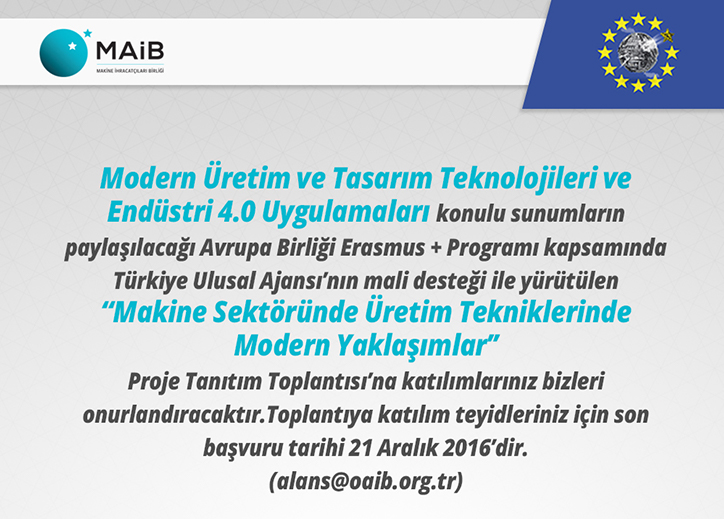 MAiB
MAKİNE İHRACATÇILARI BİRLİĞİ

Modern Üretim ve Tasarım Teknolojileri ve Endüstri 4.0 Uygulamaları konulu sunumların paylaşılacağı Avrupa Birliği Erasmus + Programı kapsamında Türkiye Ulusal Ajansı'nın mali desteği ile yürütülen "Makine Sektöründe Üretim Tekniklerinde Modern Yaklaşımlar" Proje Tanıtım Toplantısı'na katılımlarınız bizleri onurlandıracaktır.Toplantıya katılım teyidleriniz için son başvuru tarihi 21 Aralık 2016'dir.
(alans@oaib.org.tr)